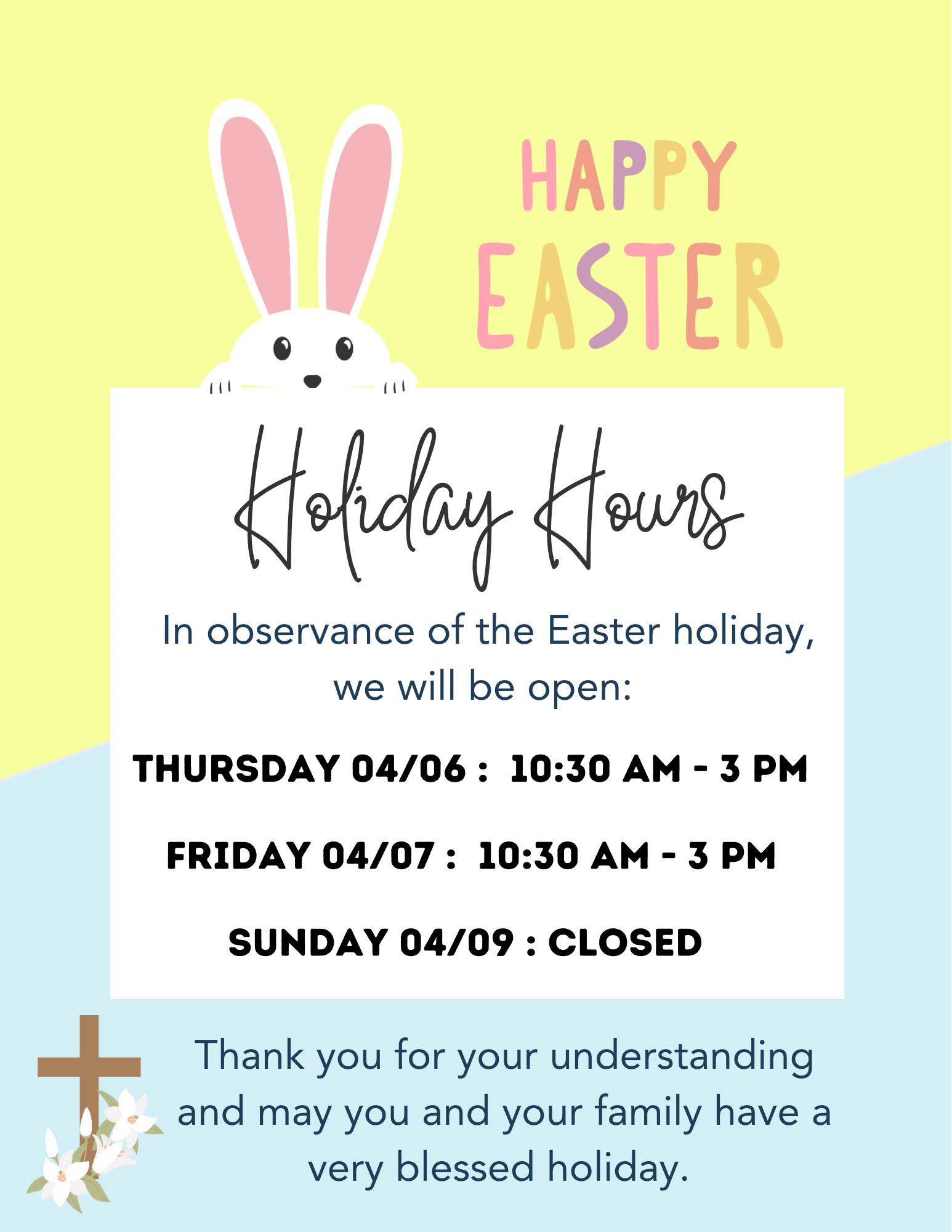 HAPPY
EASTER

Holiday Hours

In observance of the Easter holiday, we will be open:

THURSDAY 04/06 : 10:30 AM - 3 PM

FRIDAY 04/07 : 10:30 AM - 3 PM

SUNDAY 04/09 : CLOSED

Thank you for your understanding and may you and your family have a very blessed holiday.